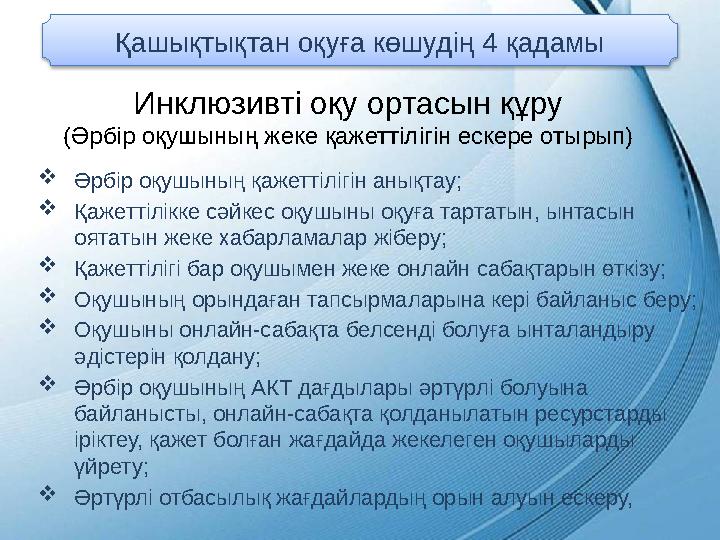 Қашықтықтан оқуға көшудің 4 қадамы

Инклюзивті оқу ортасын құру
(Әрбір оқушының жеке қажеттілігін ескере отырып)

❖ Әрбір оқушының қажеттілігін анықтау;
❖ Қажеттілікке сәйкес оқушыны оқуға тартатын, ынтасын оятатын жеке хабарламалар жіберу;
❖ Қажеттілігі бар оқушымен жеке онлайн сабақтарын өткізу;
❖ Оқушының орындаған тапсырмаларына кері байланыс беру;
❖ Оқушыны онлайн-сабақта белсенді болуға ынталандыру әдістерін қолдану;
❖ Әрбір оқушының АКТ дағдылары әртүрлі болуына байланысты, онлайн-сабақта қолданылатын ресурстарды іріктеу, қажет болған жағдайда жекелеген оқушыларды үйрету;
❖ Әртүрлі отбасылық жағдайлардың орын алуын ескеру,